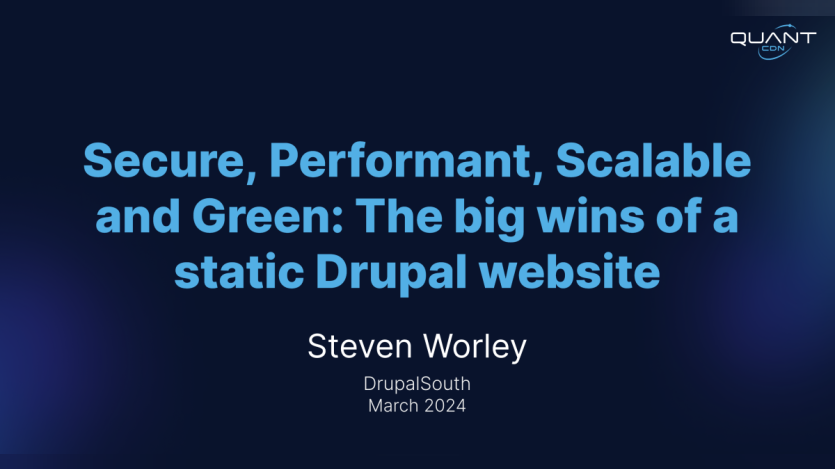 QUANT
CDN

Secure, Performant, Scalable and Green: The big wins of a static Drupal website

Steven Worley

DrupalSouth
March 2024